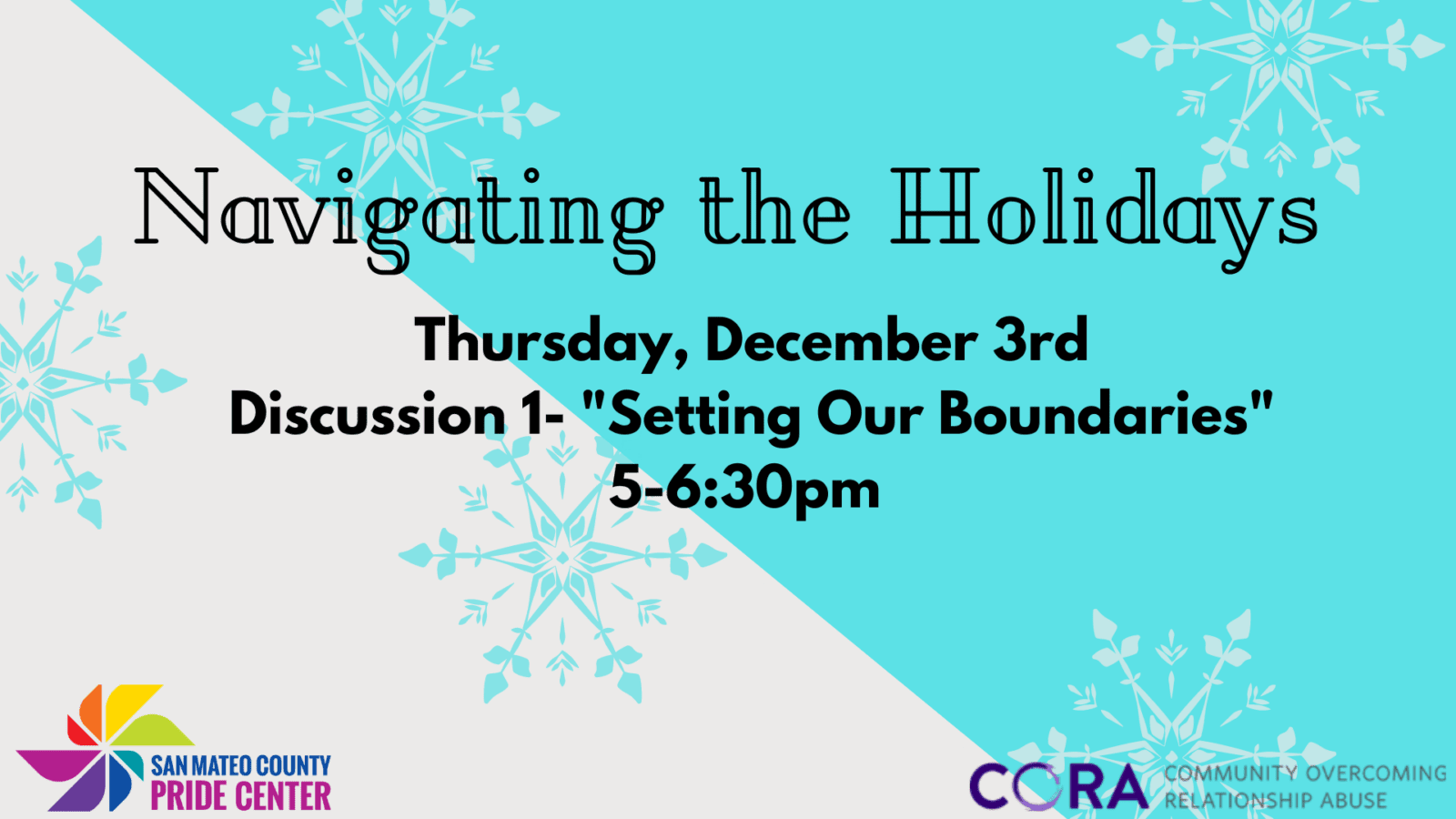 Navigating the Holidays

Thursday, December 3rd
Discussion 1- "Setting Our Boundaries"
5-6:30pm

SAN MATEO COUNTY
PRIDE CENTER

CORA COMMUNITY OVERCOMING RELATIONSHIP ABUSE